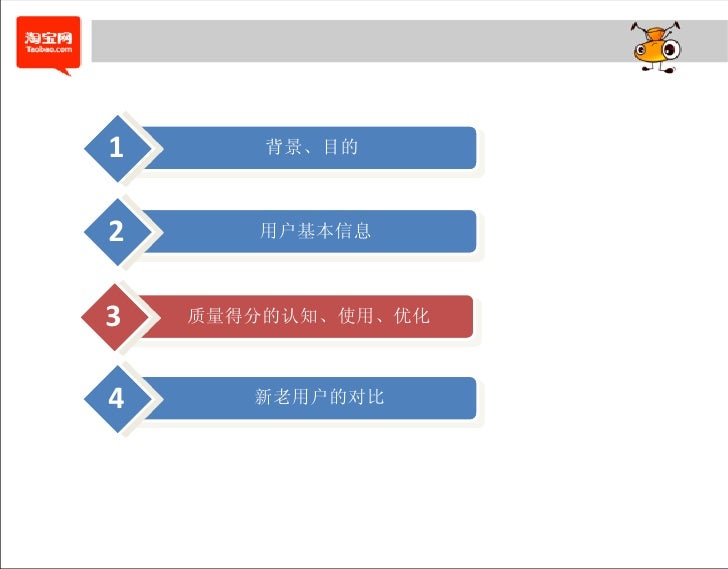 淘宝网
Taobao.com

1 背景、目的

2 用户基本信息

3 质量得分的认知、使用、优化

4 新老用户的对比